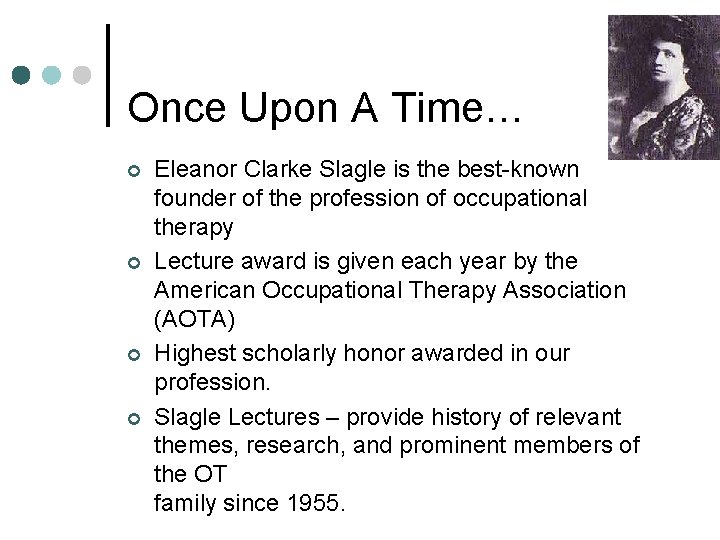 Once Upon A Time…

- Eleanor Clarke Slagle is the best-known founder of the profession of occupational therapy
- Lecture award is given each year by the American Occupational Therapy Association (AOTA)
- Highest scholarly honor awarded in our profession.
- Slagle Lectures – provide history of relevant themes, research, and prominent members of the OT family since 1955.